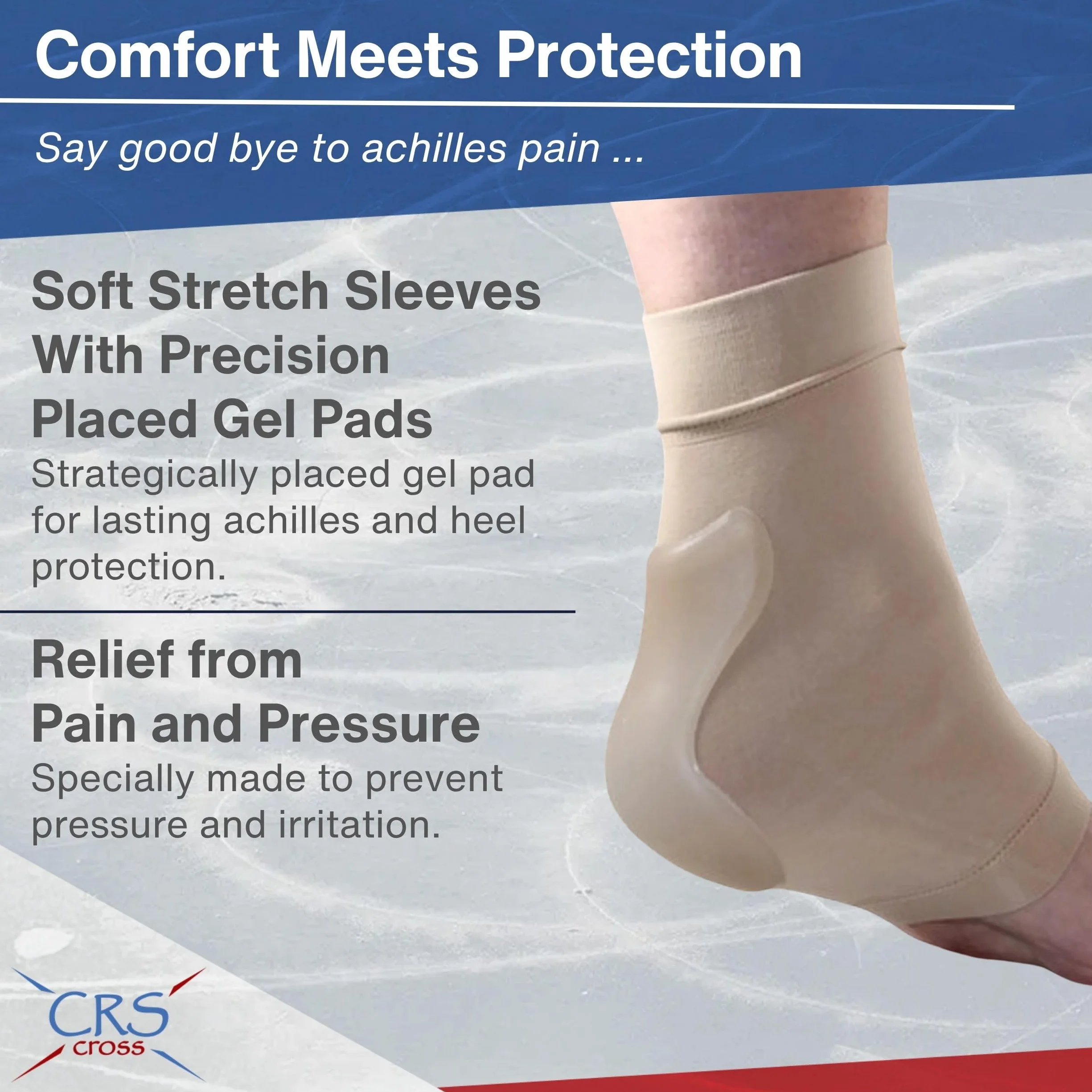 Comfort Meets Protection

Say good bye to achilles pain ...

Soft Stretch Sleeves With Precision Placed Gel Pads

Strategically placed gel pad for lasting achilles and heel protection.

Relief from Pain and Pressure

Specially made to prevent pressure and irritation.

CRS cross